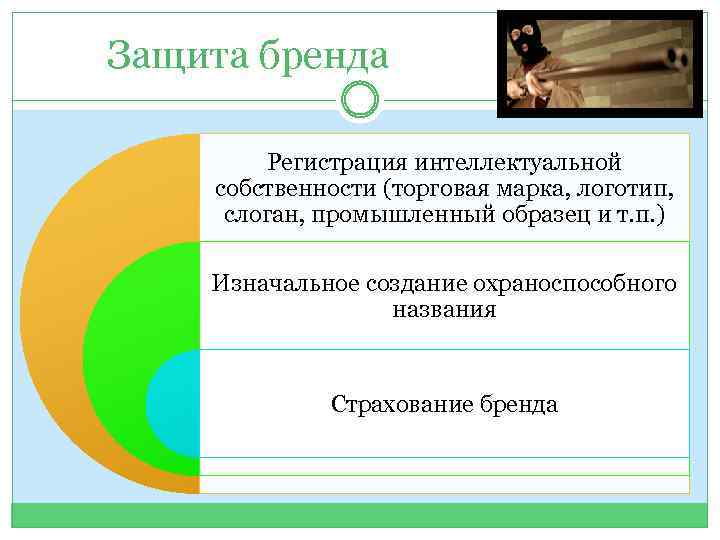 Защита бренда

Регистрация интеллектуальной собственности (торговая марка, логотип, слоган, промышленный образец и т.п.)

Изначальное создание охраноспособного названия

Страхование бренда